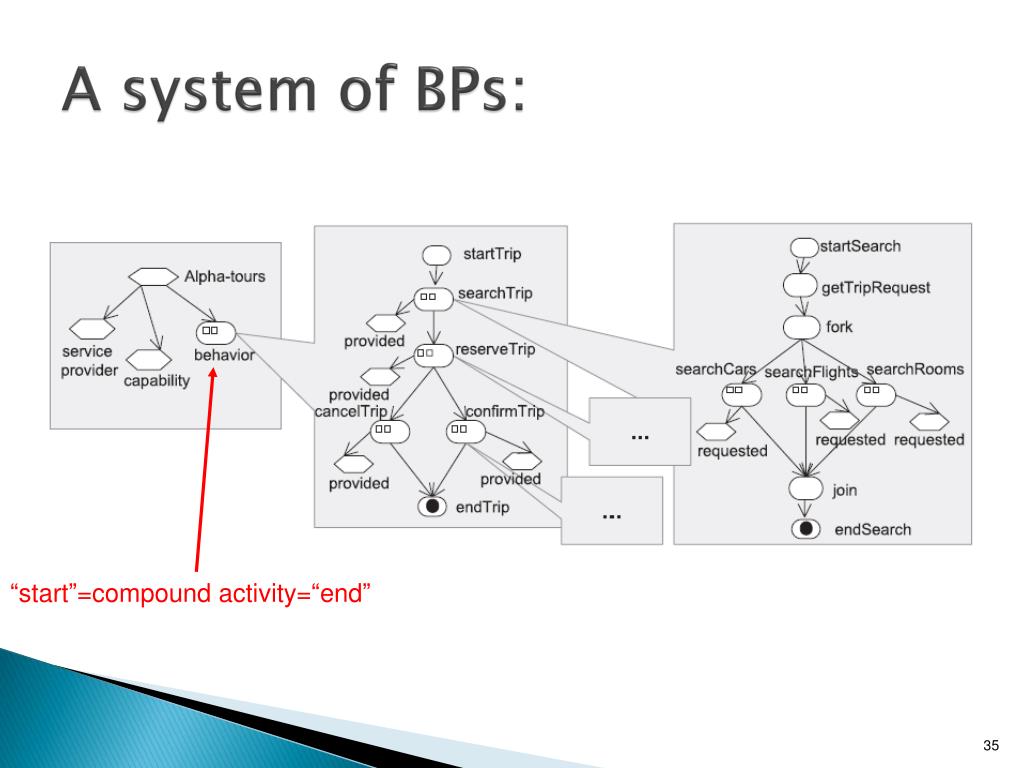 A system of BPs:

Alpha-tours

service provider

capability

behavior

startTrip

searchTrip

provided

reserveTrip

provided

cancelTrip

confirmTrip

provided

provided

endTrip

...

...

startSearch

getTripRequest

fork

searchCars

searchFlights

searchRooms

requested

requested

requested

join

endSearch

“start”=compound activity=“end”

35